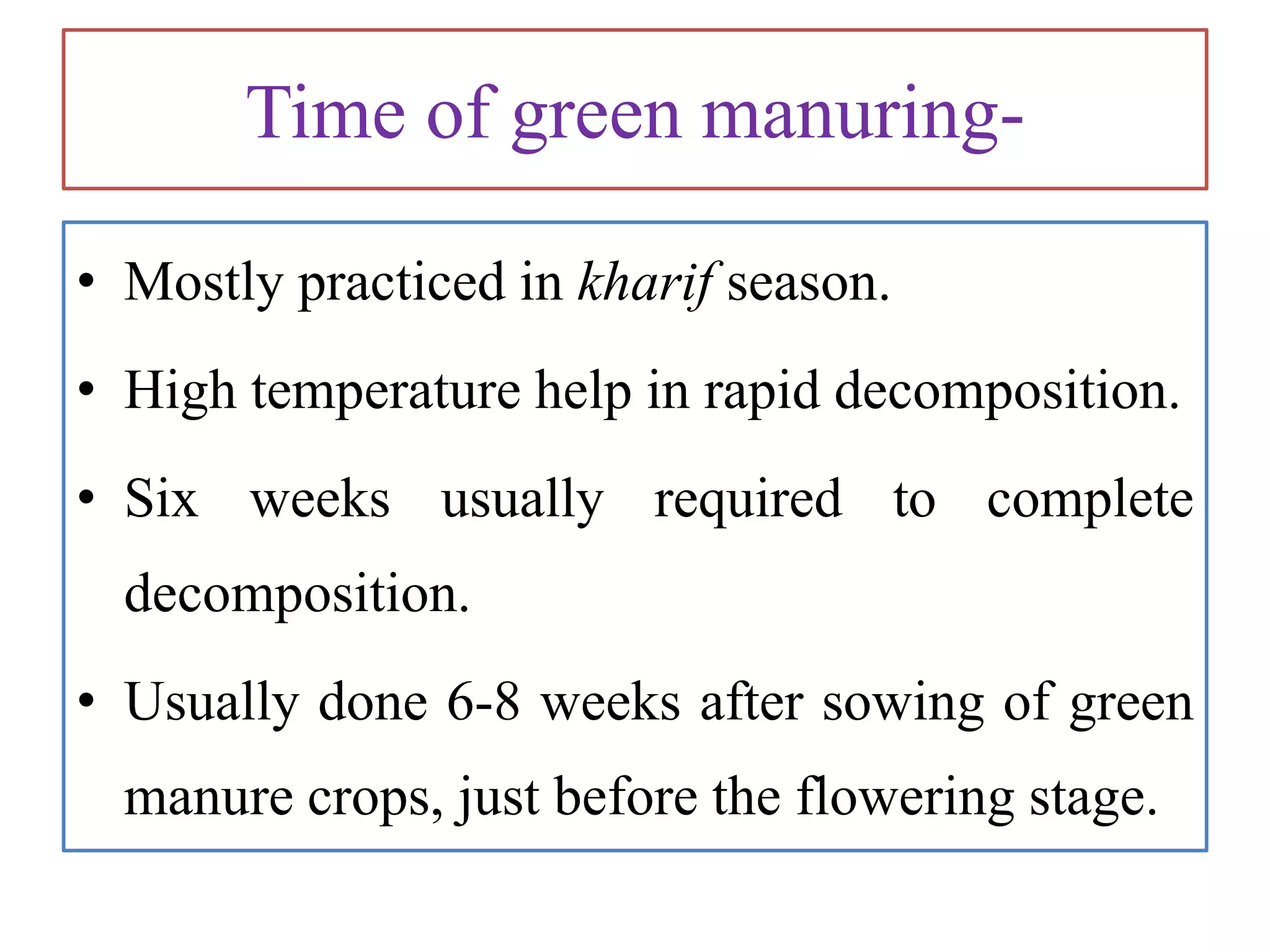 Time of green manuring-

• Mostly practiced in kharif season.

• High temperature help in rapid decomposition.

• Six weeks usually required to complete decomposition.

• Usually done 6-8 weeks after sowing of green manure crops, just before the flowering stage.